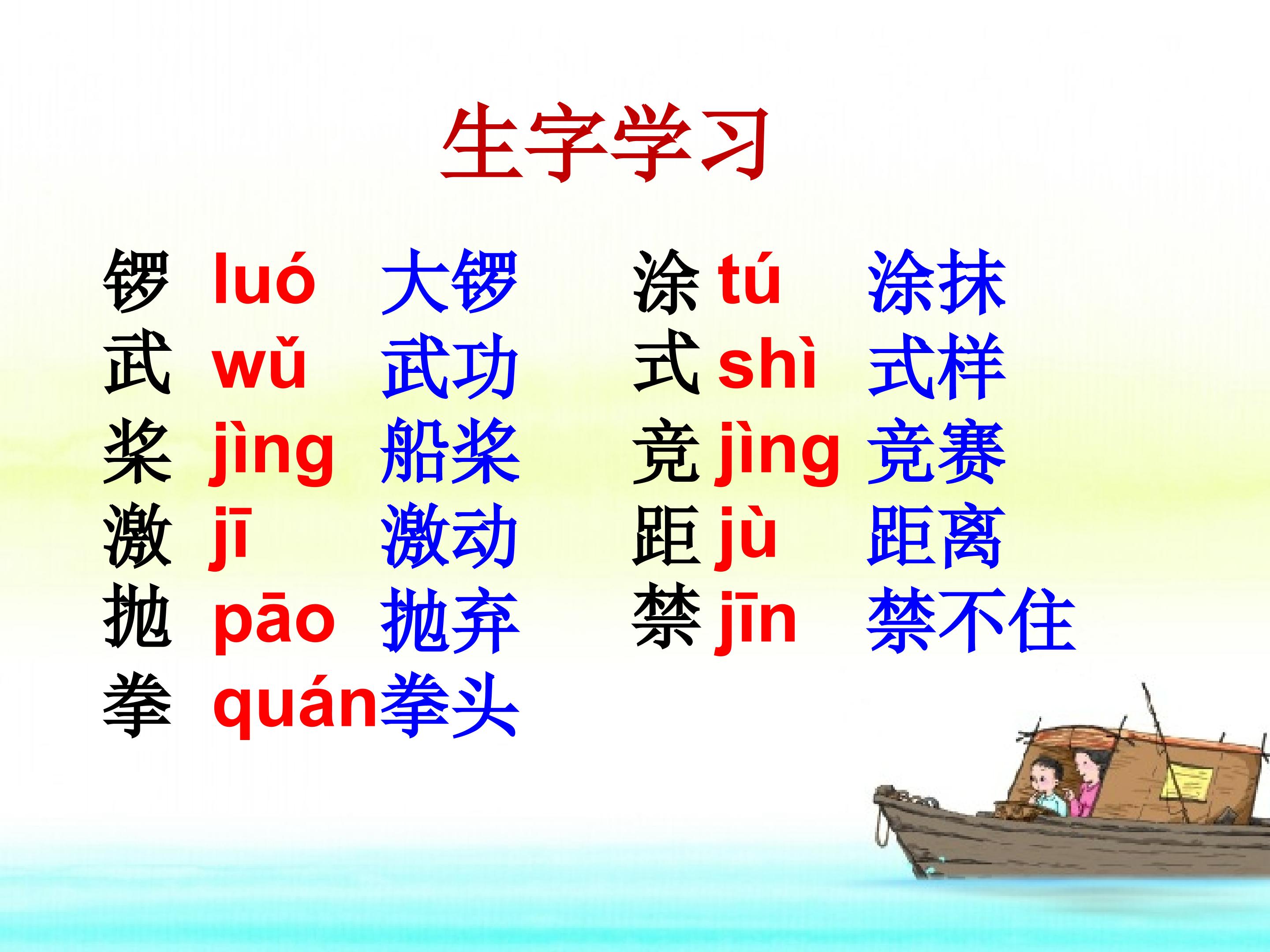 生字学习

锣 luó 大锣
武 wǔ 武功
桨 jìng 船桨
激 jī 激动
抛 pāo 抛弃
拳 quán 拳头

涂 tú 涂抹
式 shì 式样
竞 jìng 竞赛
距 jù 距离
禁 jīn 禁不住